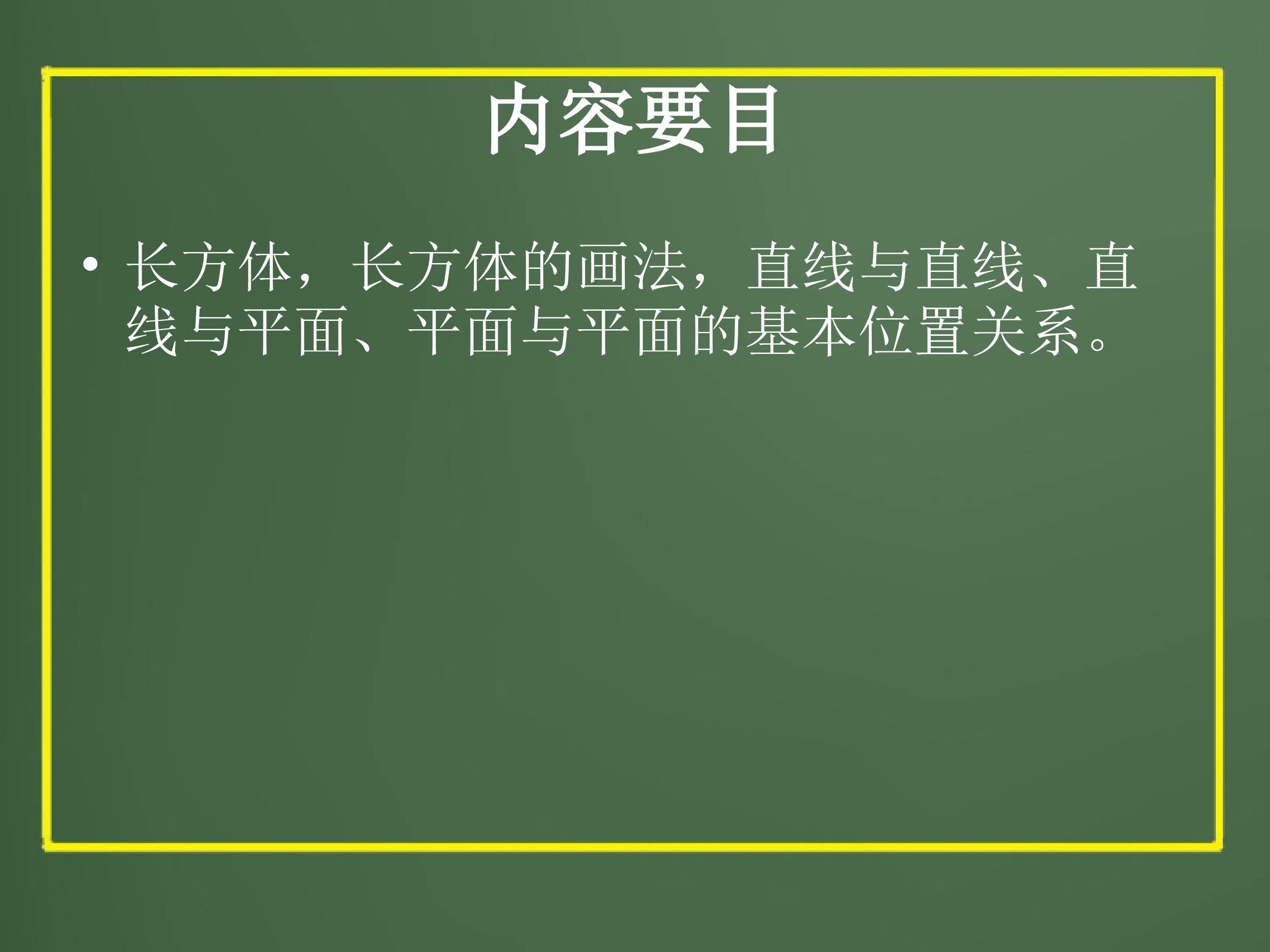 内容要目

• 长方体，长方体的画法，直线与直线、直线与平面、平面与平面的基本位置关系。